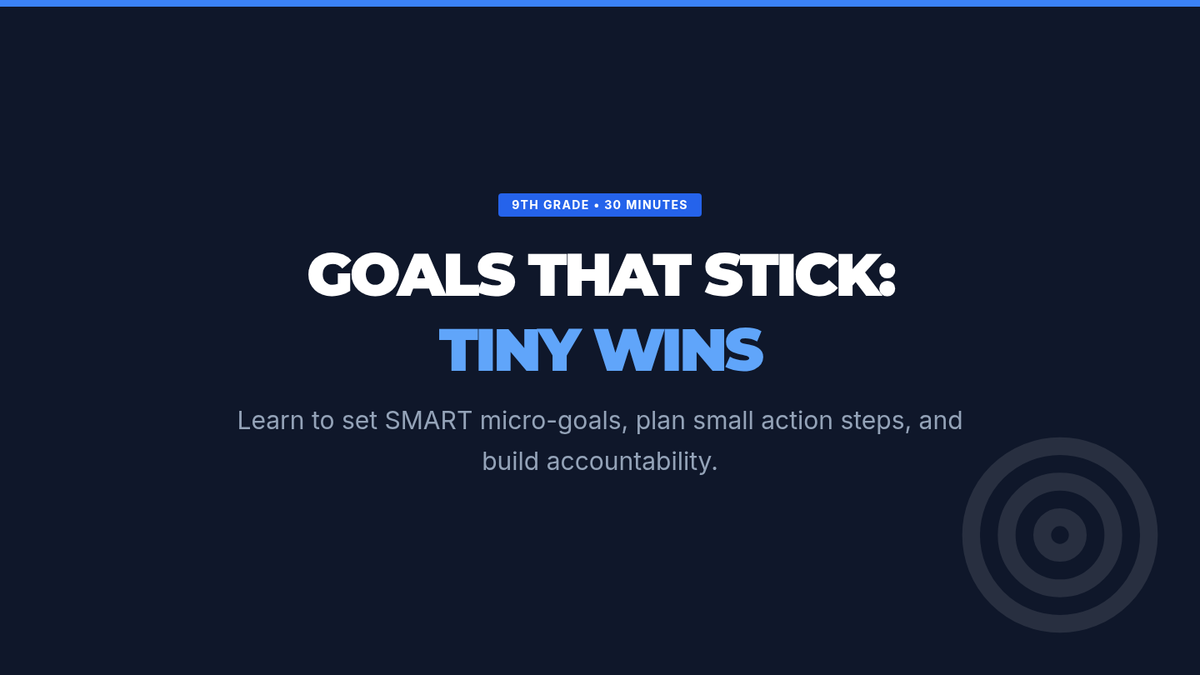 9TH GRADE • 30 MINUTES

GOALS THAT STICK:
TINY WINS

Learn to set SMART micro-goals, plan small action steps, and build accountability.